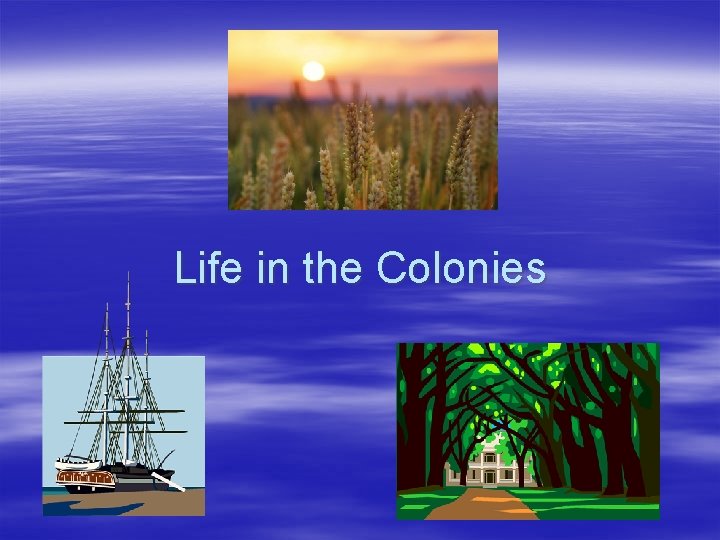 Life in the Colonies